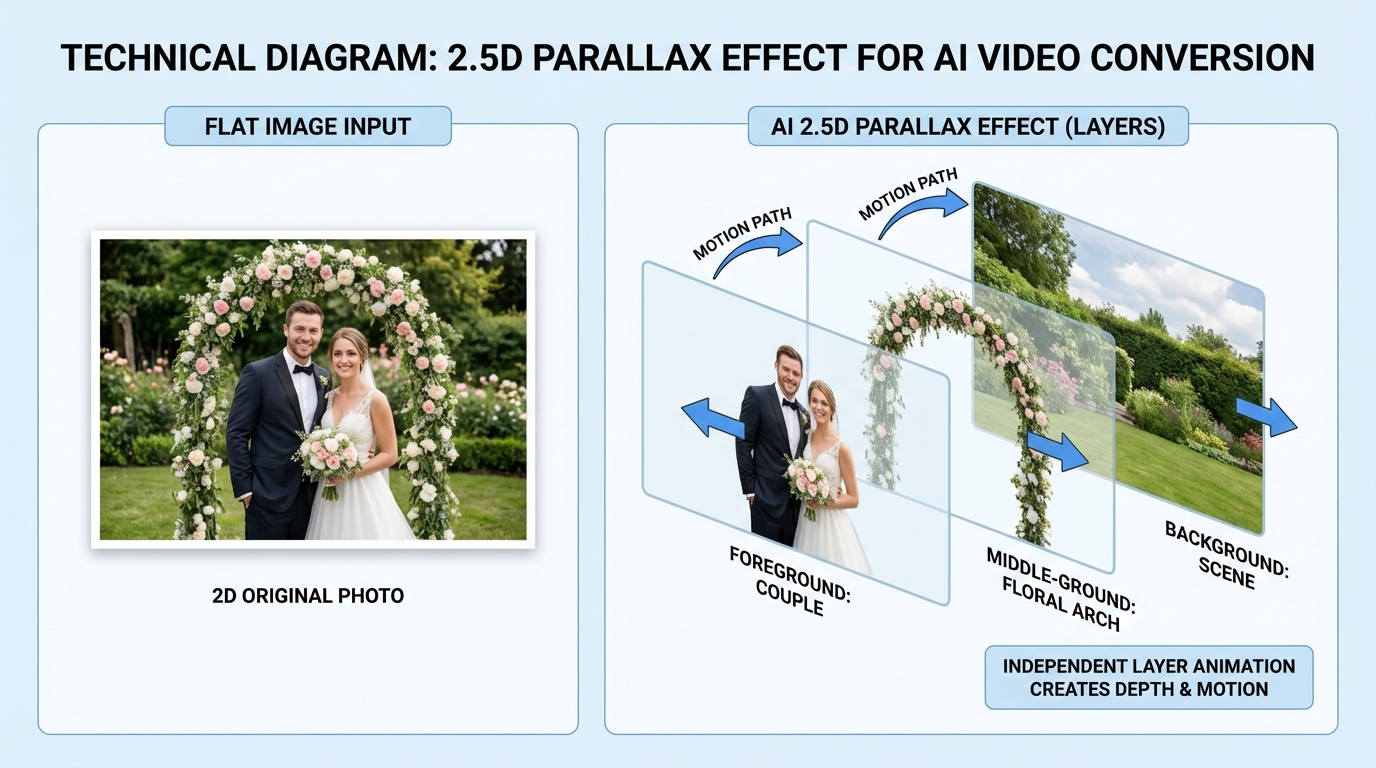 TECHNICAL DIAGRAM: 2.5D PARALLAX EFFECT FOR AI VIDEO CONVERSION

FLAT IMAGE INPUT

2D ORIGINAL PHOTO

AI 2.5D PARALLAX EFFECT (LAYERS)

MOTION PATH

MOTION PATH

FOREGROUND: COUPLE

MIDDLE-GROUND: FLORAL ARCH

BACKGROUND: SCENE

INDEPENDENT LAYER ANIMATION CREATES DEPTH & MOTION